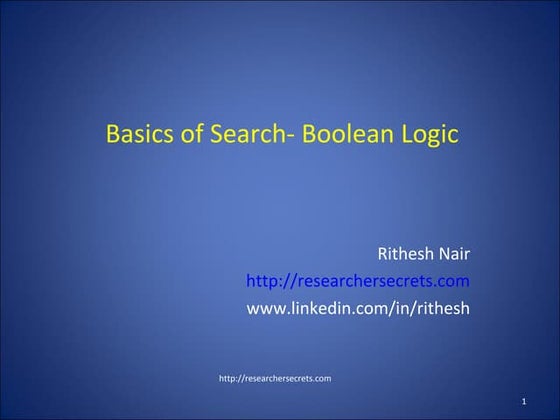 Basics of Search- Boolean Logic

Rithesh Nair
http://researchersecrets.com
www.linkedin.com/in/rithesh

http://researchersecrets.com

1